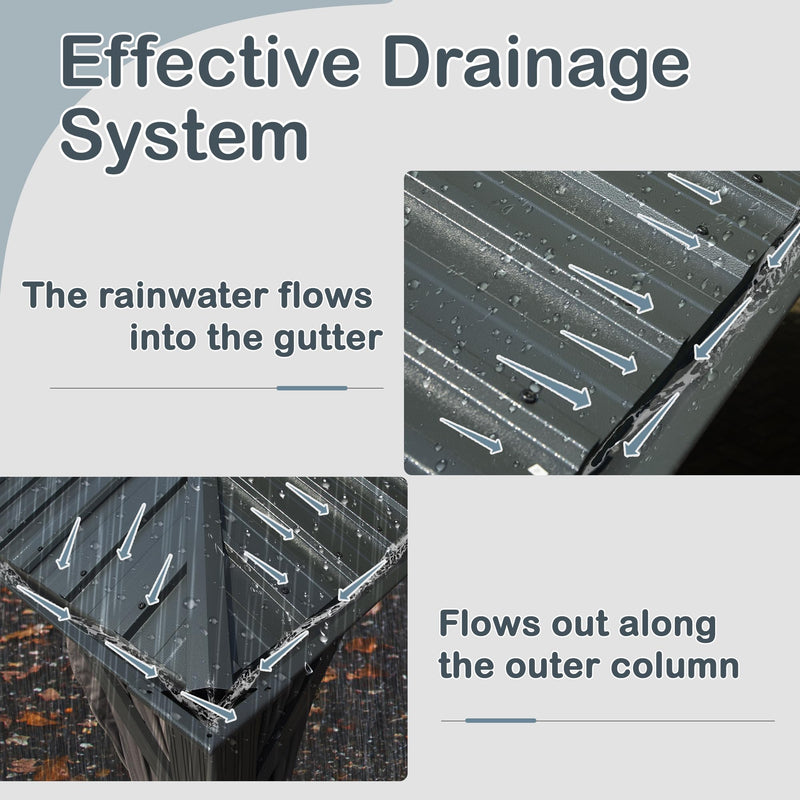 Effective Drainage System

The rainwater flows into the gutter

Flows out along the outer column